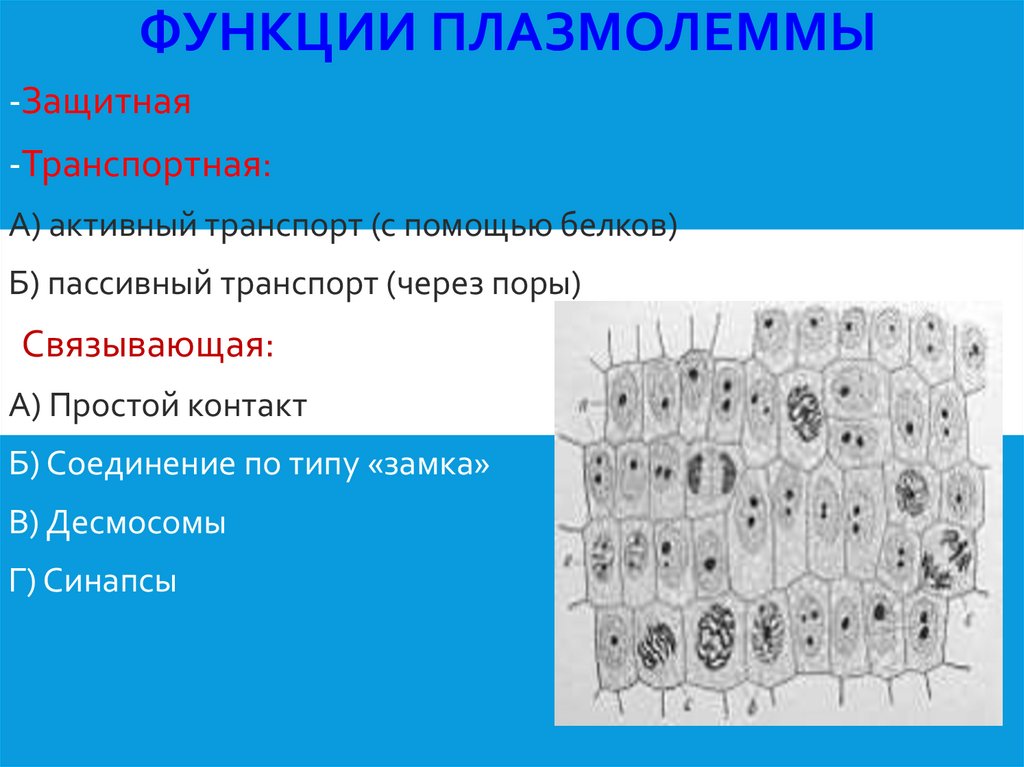 ФУНКЦИИ ПЛАЗМОЛЕММЫ

-Защитная

-Транспортная:

А) активный транспорт (с помощью белков)

Б) пассивный транспорт (через поры)

Связывающая:

А) Простой контакт

Б) Соединение по типу «замка»

В) Десмосомы

Г) Синапсы